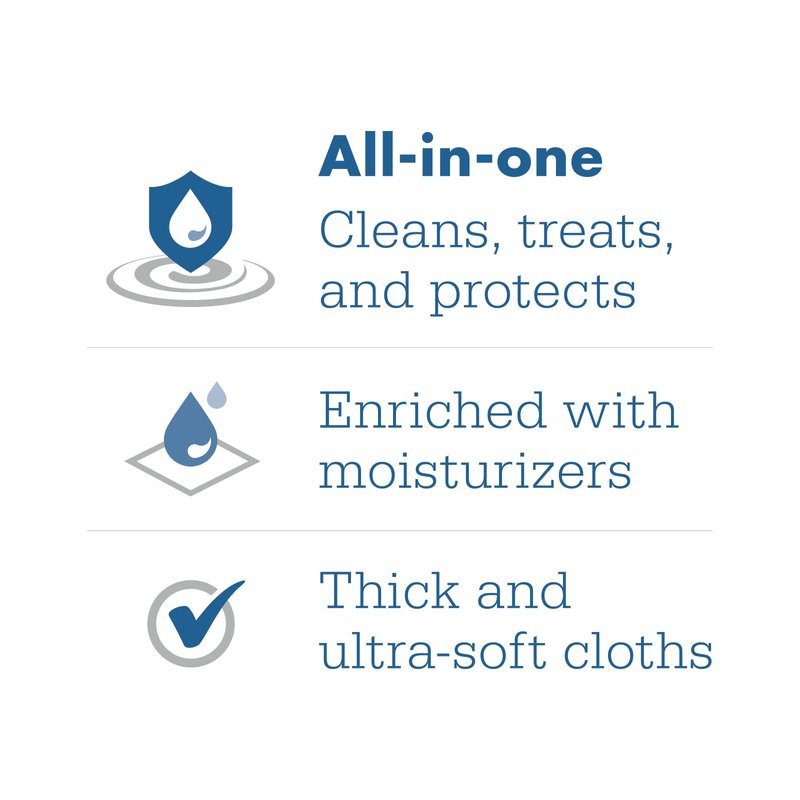 All-in-one
Cleans, treats, and protects

Enriched with moisturizers

Thick and ultra-soft cloths